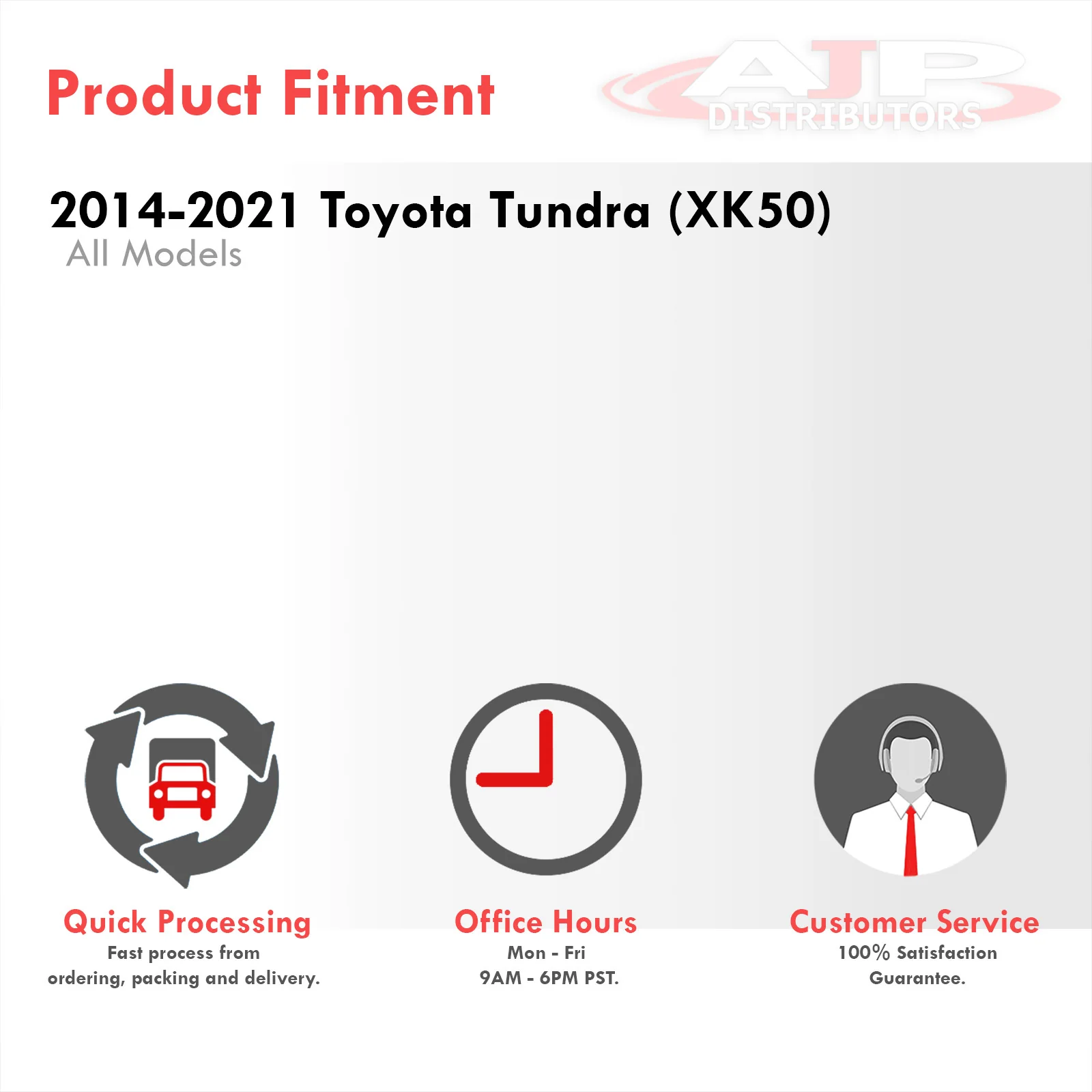 Product Fitment

AJP DISTRIBUTORS

2014-2021 Toyota Tundra (XK50)
All Models

Quick Processing
Fast process from ordering, packing and delivery.

Office Hours
Mon - Fri
9AM - 6PM PST.

Customer Service
100% Satisfaction Guarantee.